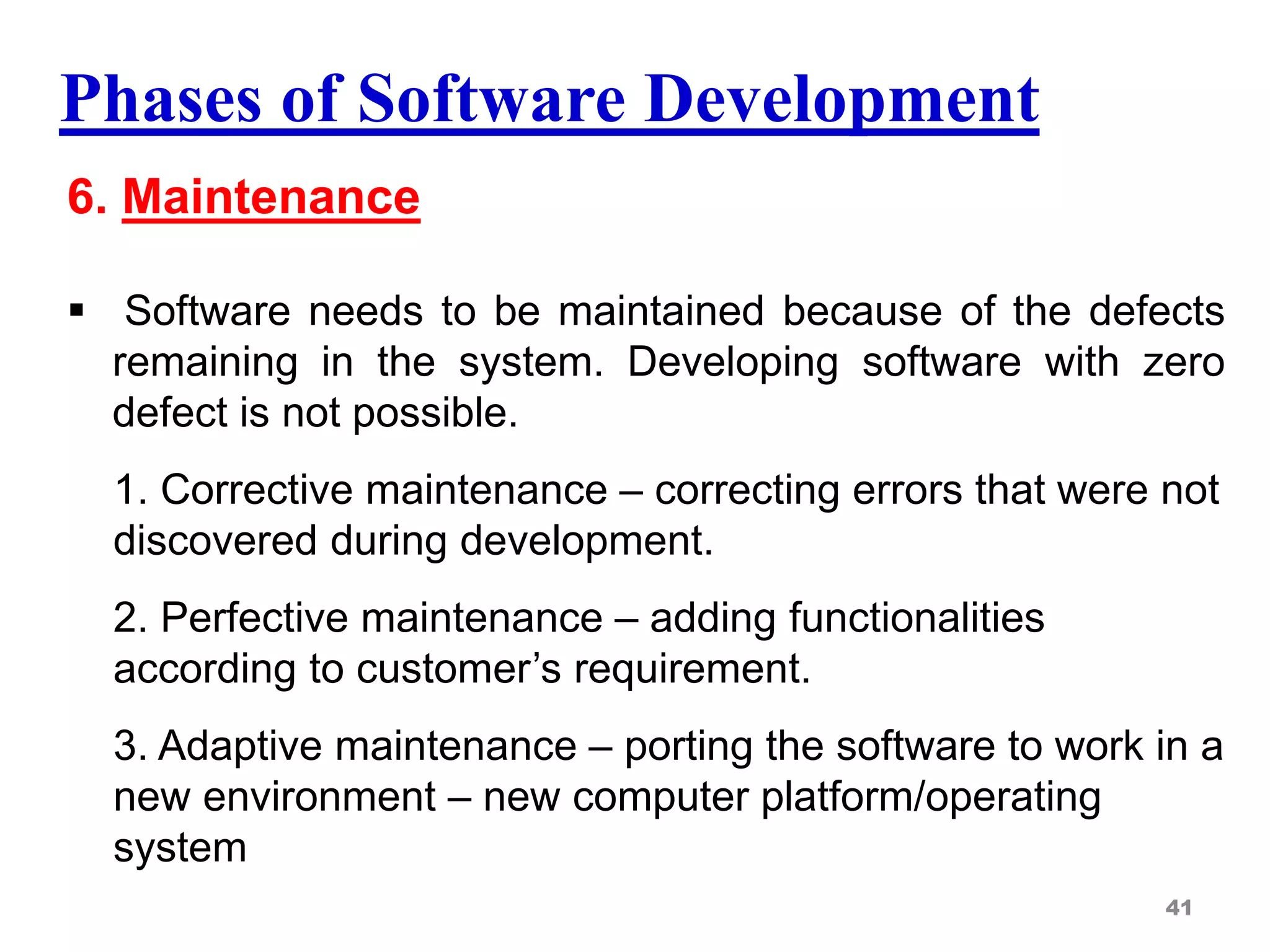 Phases of Software Development

6. Maintenance

▪ Software needs to be maintained because of the defects remaining in the system. Developing software with zero defect is not possible.

1. Corrective maintenance – correcting errors that were not discovered during development.

2. Perfective maintenance – adding functionalities according to customer’s requirement.

3. Adaptive maintenance – porting the software to work in a new environment – new computer platform/operating system

41